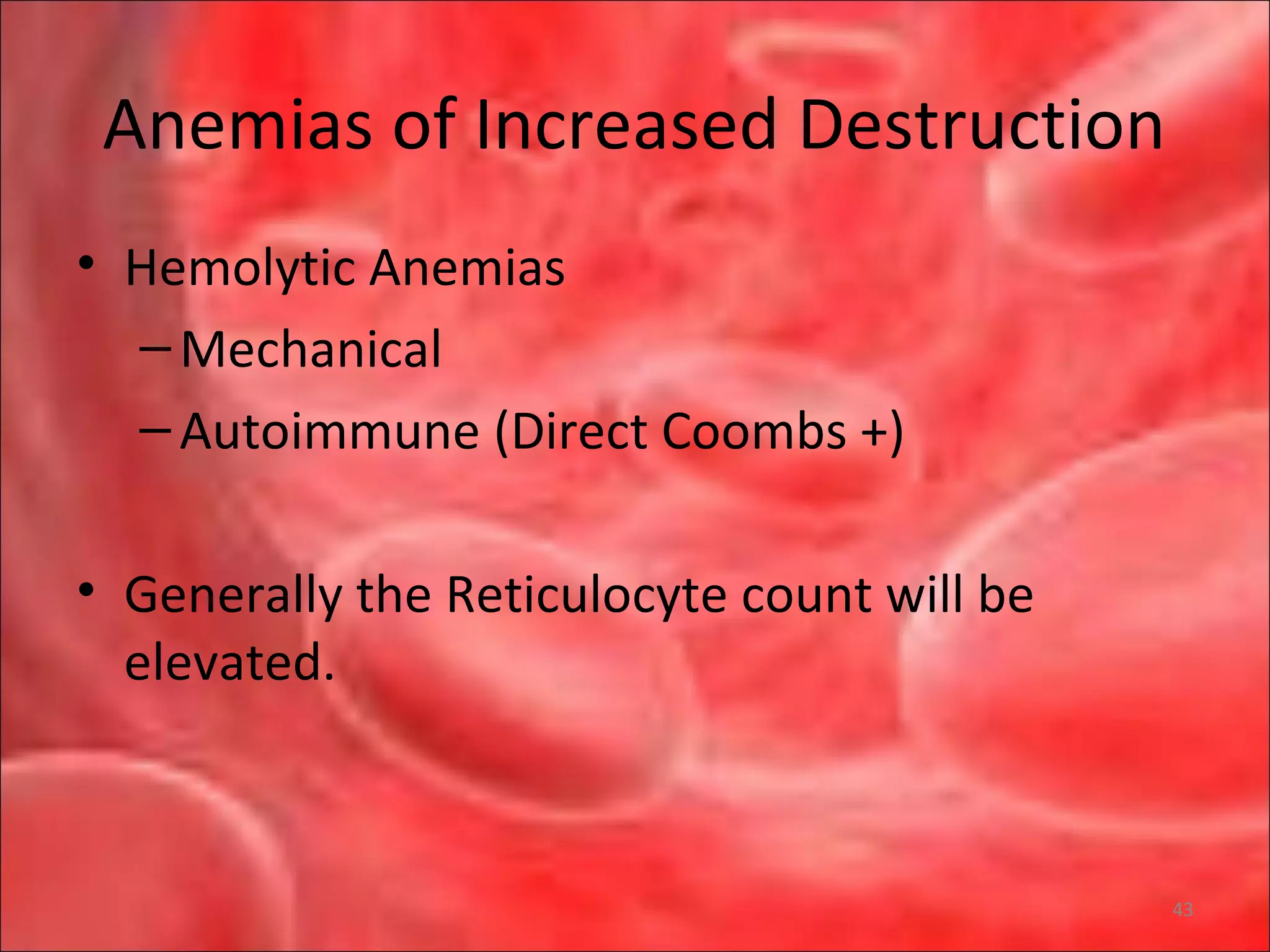 Anemias of Increased Destruction

• Hemolytic Anemias
– Mechanical
– Autoimmune (Direct Coombs +)

• Generally the Reticulocyte count will be elevated.

43